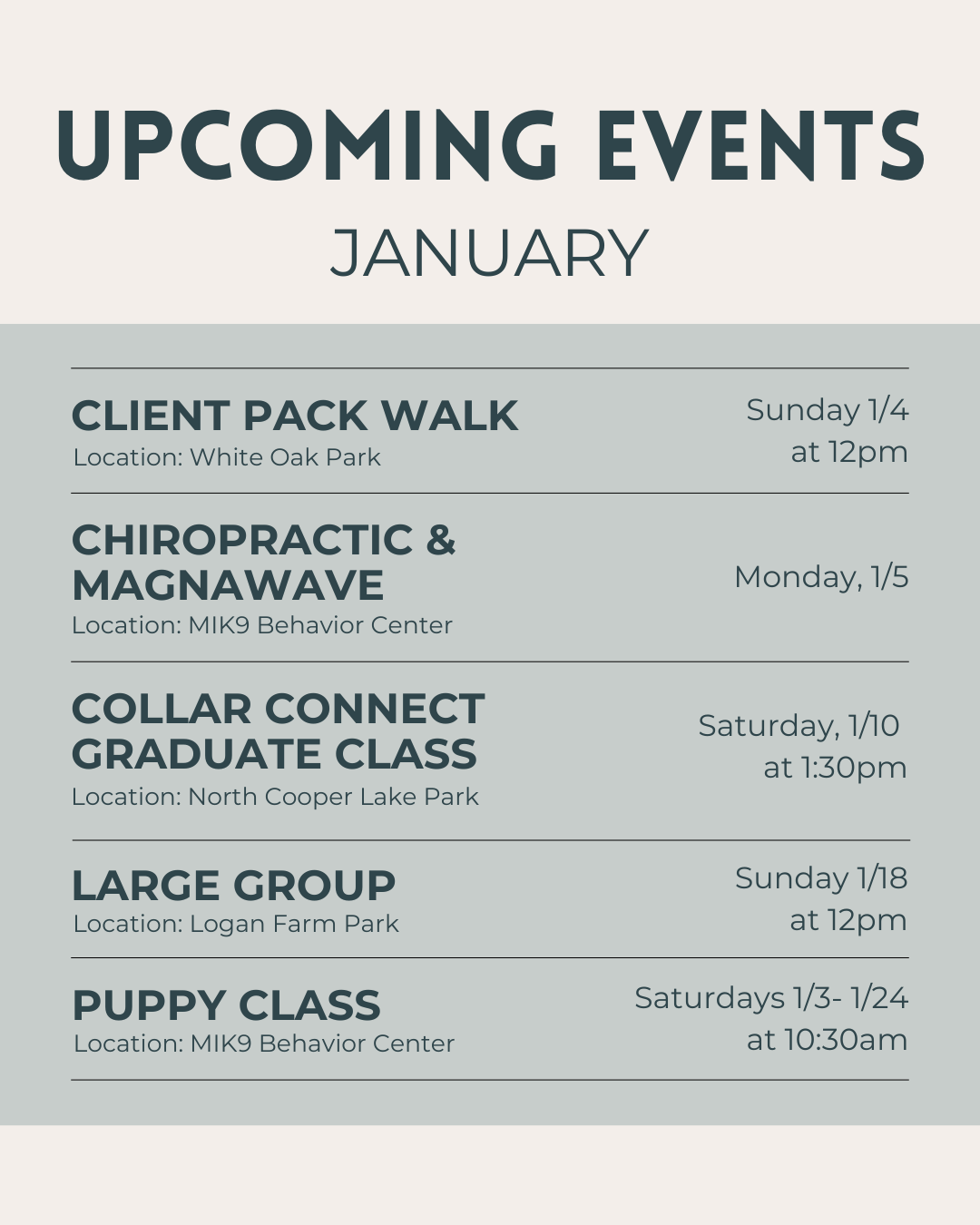 UPCOMING EVENTS
JANUARY

CLIENT PACK WALK
Location: White Oak Park

Sunday 1/4
at 12pm

CHIROPRACTIC & MAGNAWAVE
Location: MIK9 Behavior Center

Monday, 1/5

COLLAR CONNECT GRADUATE CLASS
Location: North Cooper Lake Park

Saturday, 1/10
at 1:30pm

LARGE GROUP
Location: Logan Farm Park

Sunday 1/18
at 12pm

PUPPY CLASS
Location: MIK9 Behavior Center

Saturdays 1/3- 1/24
at 10:30am